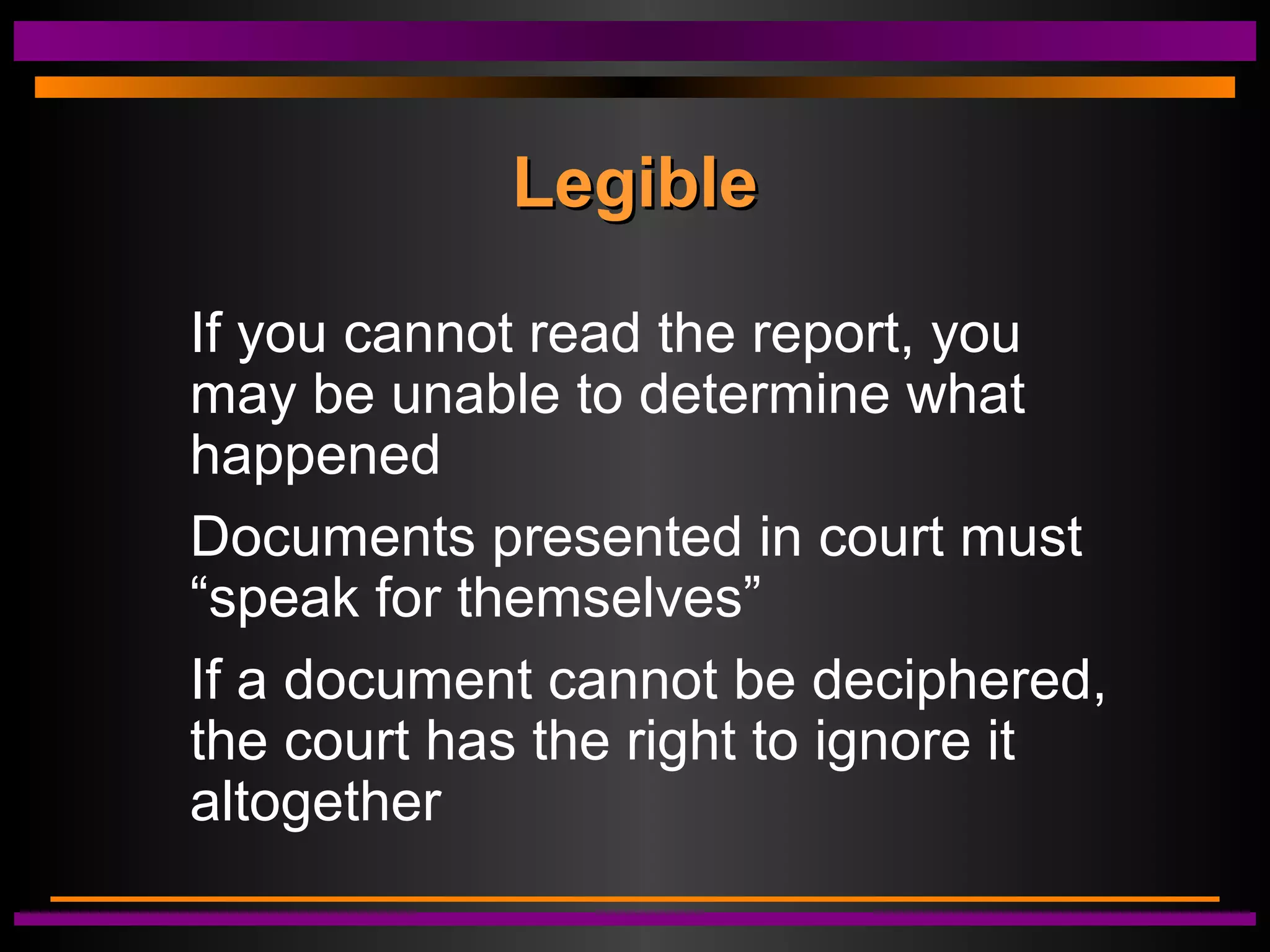 Legible

If you cannot read the report, you may be unable to determine what happened

Documents presented in court must “speak for themselves”

If a document cannot be deciphered, the court has the right to ignore it altogether